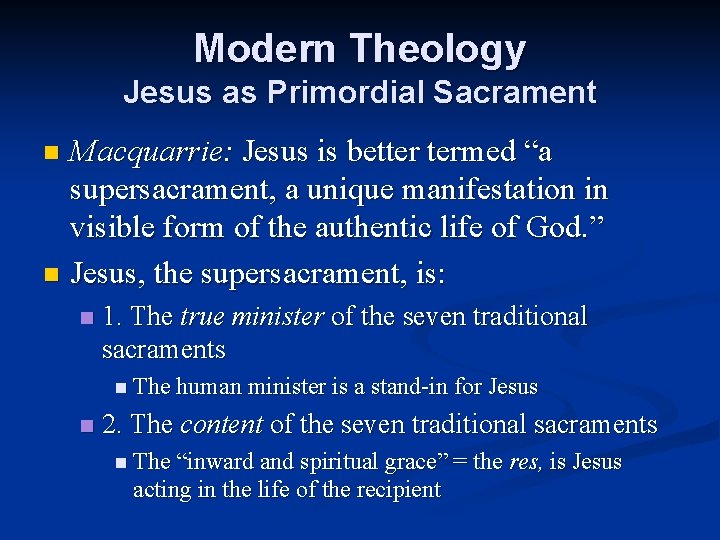 Modern Theology
Jesus as Primordial Sacrament

Macquarrie: Jesus is better termed “a supersacrament, a unique manifestation in visible form of the authentic life of God.”

Jesus, the supersacrament, is:

1. The true minister of the seven traditional sacraments

The human minister is a stand-in for Jesus

2. The content of the seven traditional sacraments

The “inward and spiritual grace” = the res, is Jesus acting in the life of the recipient